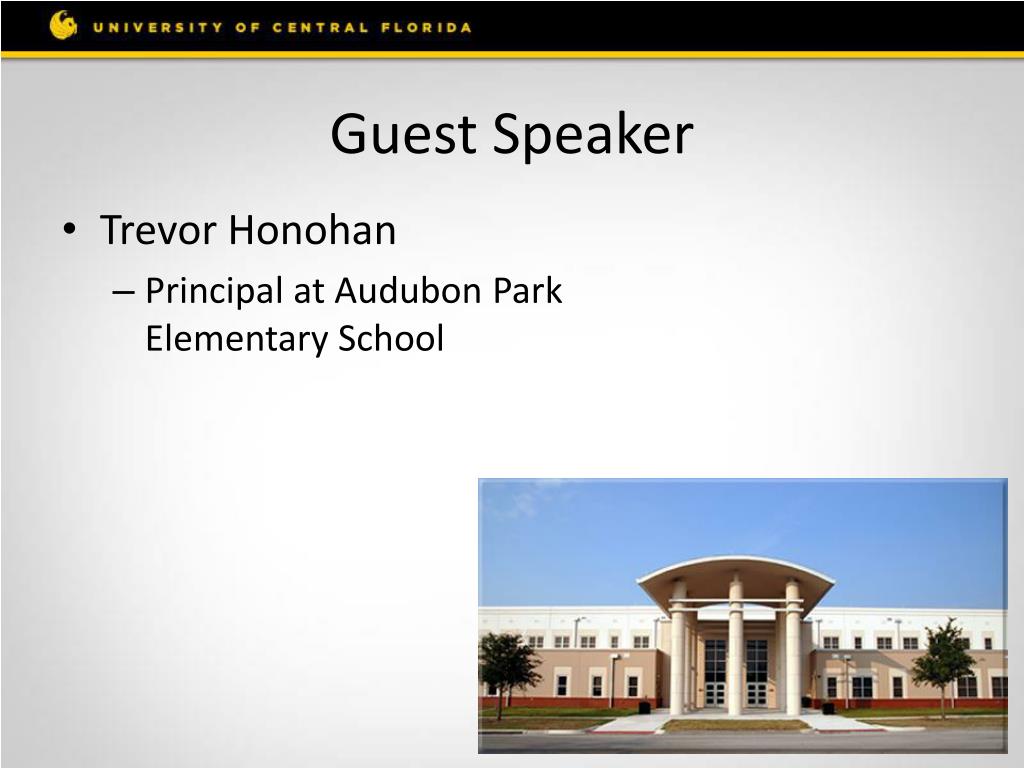 UNIVERSITY OF CENTRAL FLORIDA

Guest Speaker

• Trevor Honohan
– Principal at Audubon Park Elementary School